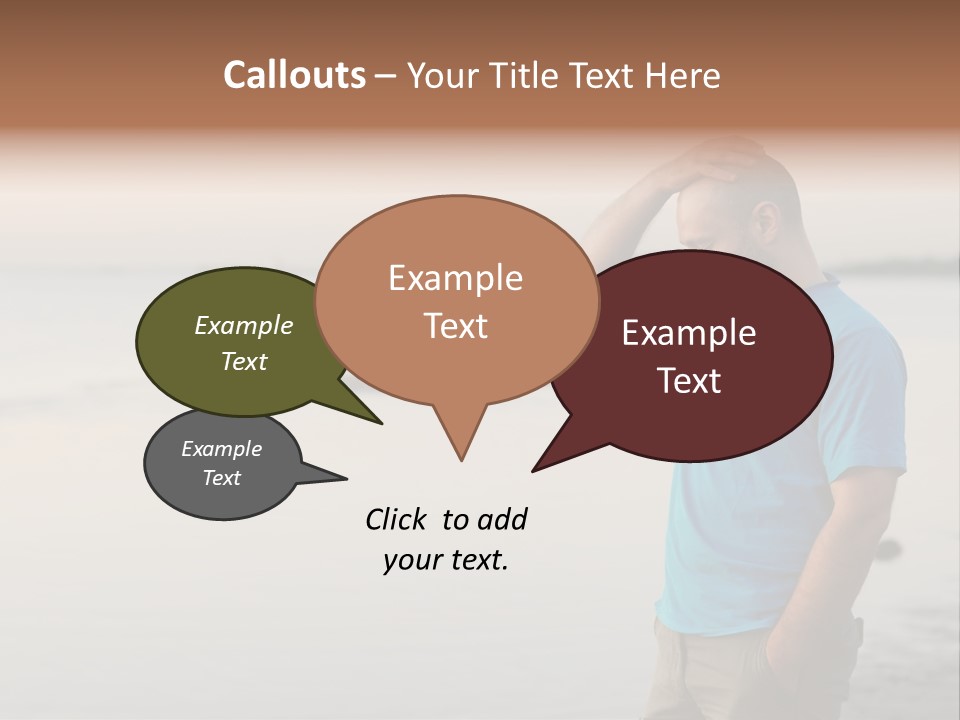 Callouts – Your Title Text Here

Example Text

Example Text

Example Text

Example Text

Click to add your text.